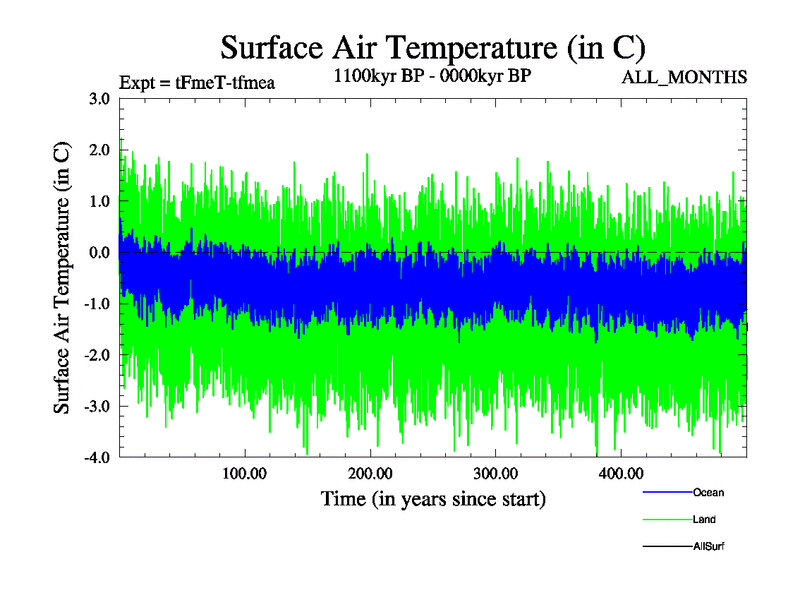 Surface Air Temperature (in C)

Expt = tFmeT-tfmea

1100kyr BP - 0000kyr BP

ALL_MONTHS

Surface Air Temperature (in C)

3.0
2.0
1.0
0.0
-1.0
-2.0
-3.0
-4.0

100.00
200.00
300.00
400.00

Time (in years since start)

Ocean
Land
AllSurf